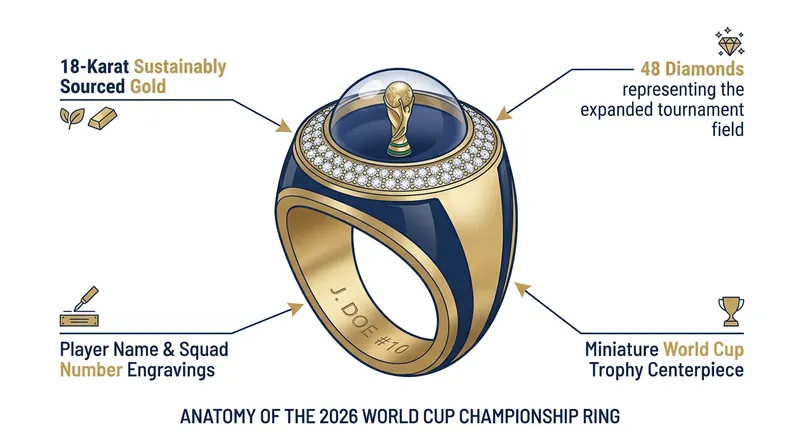 18-Karat Sustainably Sourced Gold

48 Diamonds representing the expanded tournament field

J. DOE #10

Player Name & Squad Number Engravings

Miniature World Cup Trophy Centerpiece

ANATOMY OF THE 2026 WORLD CUP CHAMPIONSHIP RING